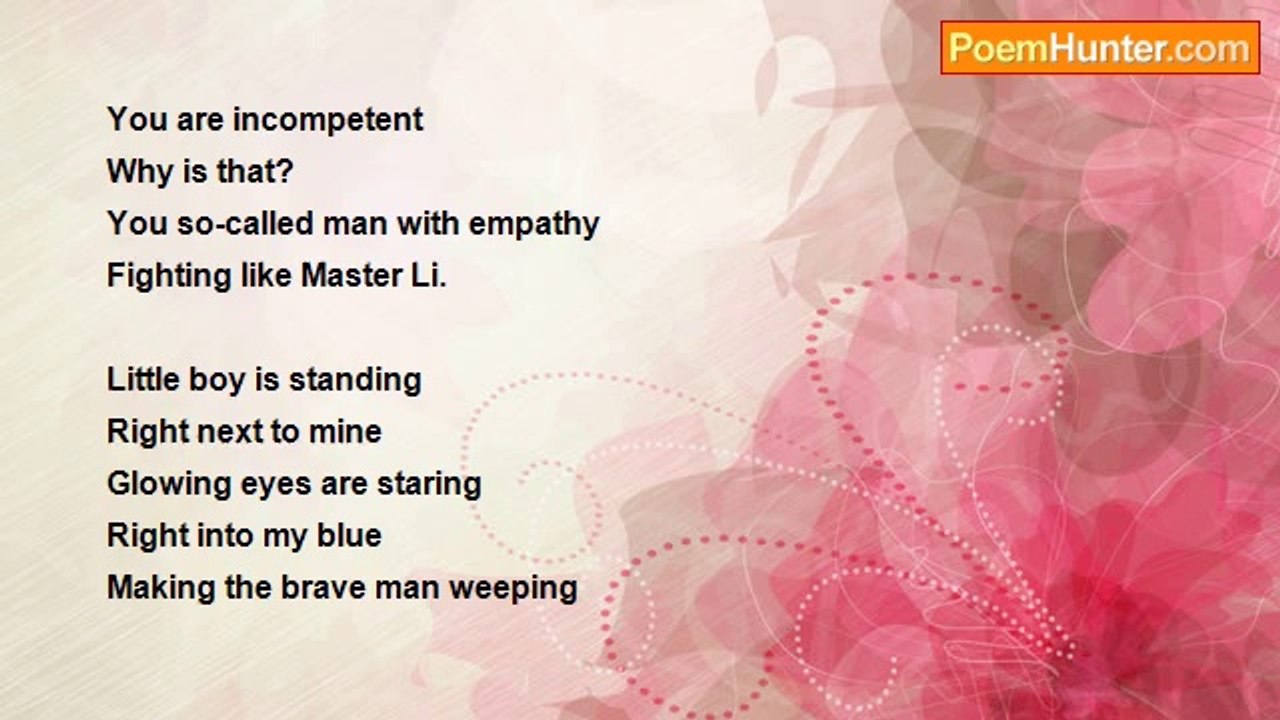 PoemHunter.com

You are incompetent
Why is that?
You so-called man with empathy
Fighting like Master Li.

Little boy is standing
Right next to mine
Glowing eyes are staring
Right into my blue
Making the brave man weeping